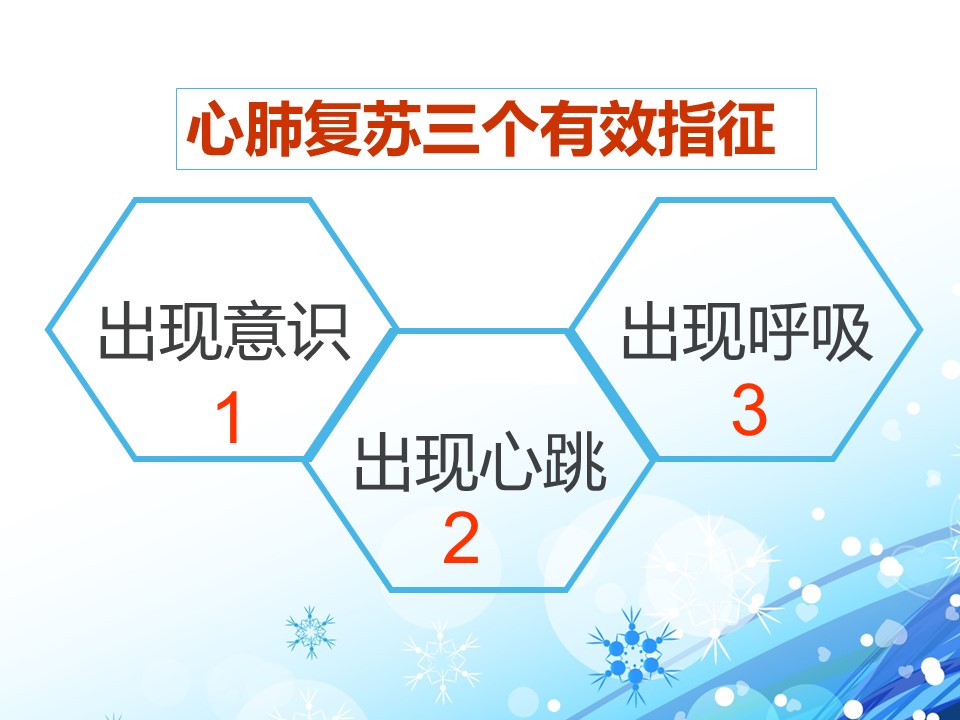 心肺复苏三个有效指征

出现意识
1

出现心跳
2

出现呼吸
3